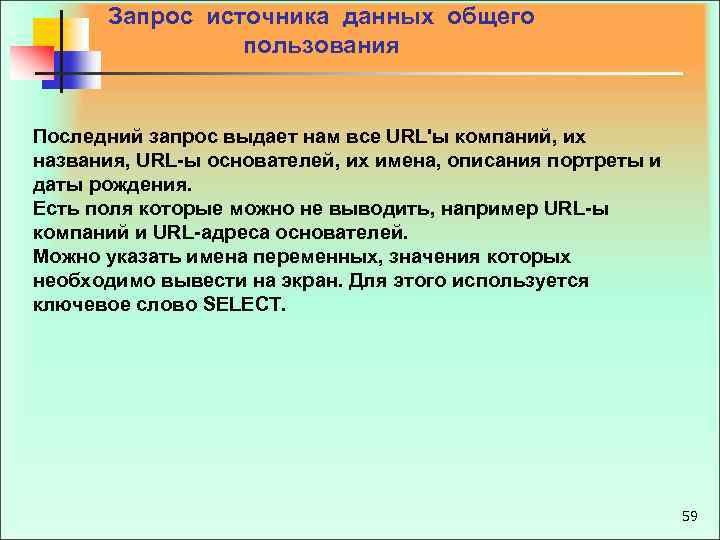 Запрос источника данных общего пользования

Последний запрос выдает нам все URL'ы компаний, их названия, URL-ы основателей, их имена, описания портреты и даты рождения.
Есть поля которые можно не выводить, например URL-ы компаний и URL-адреса основателей.
Можно указать имена переменных, значения которых необходимо вывести на экран. Для этого используется ключевое слово SELECT.

59